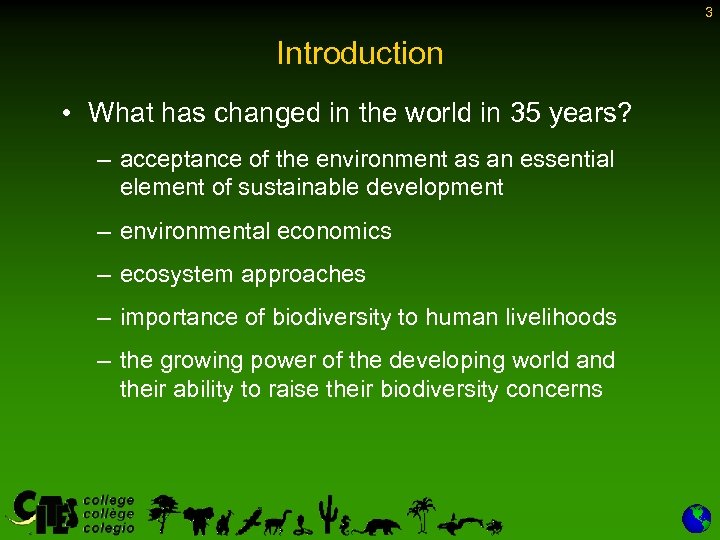 3

Introduction

• What has changed in the world in 35 years?

– acceptance of the environment as an essential element of sustainable development

– environmental economics

– ecosystem approaches

– importance of biodiversity to human livelihoods

– the growing power of the developing world and their ability to raise their biodiversity concerns

CITES college collège colegio